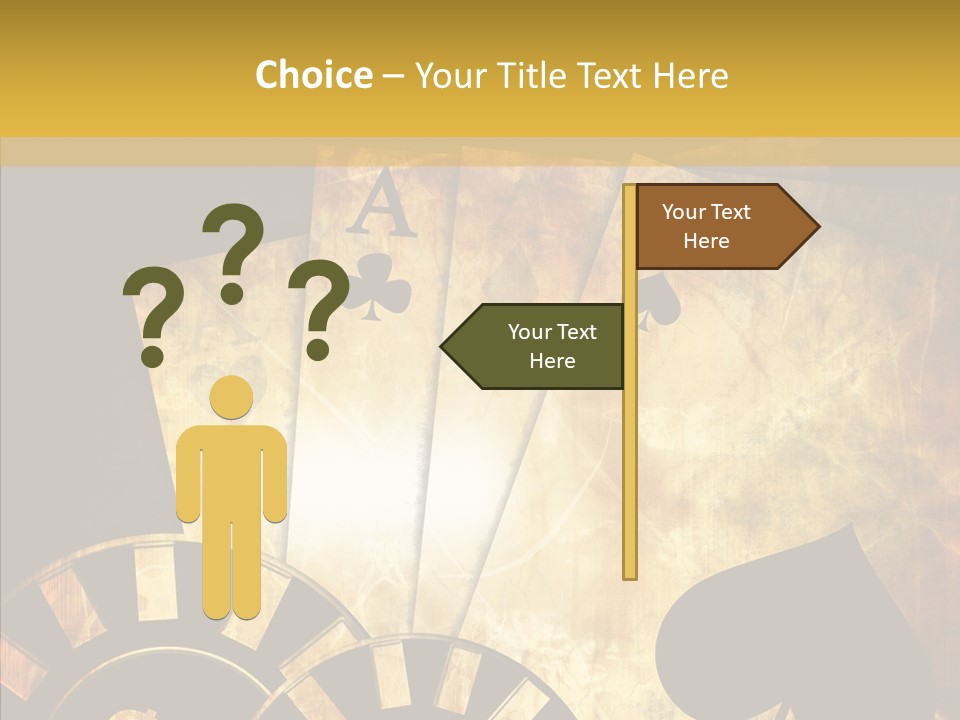 Choice – Your Title Text Here

? ? ?

A

Your Text Here

Your Text Here